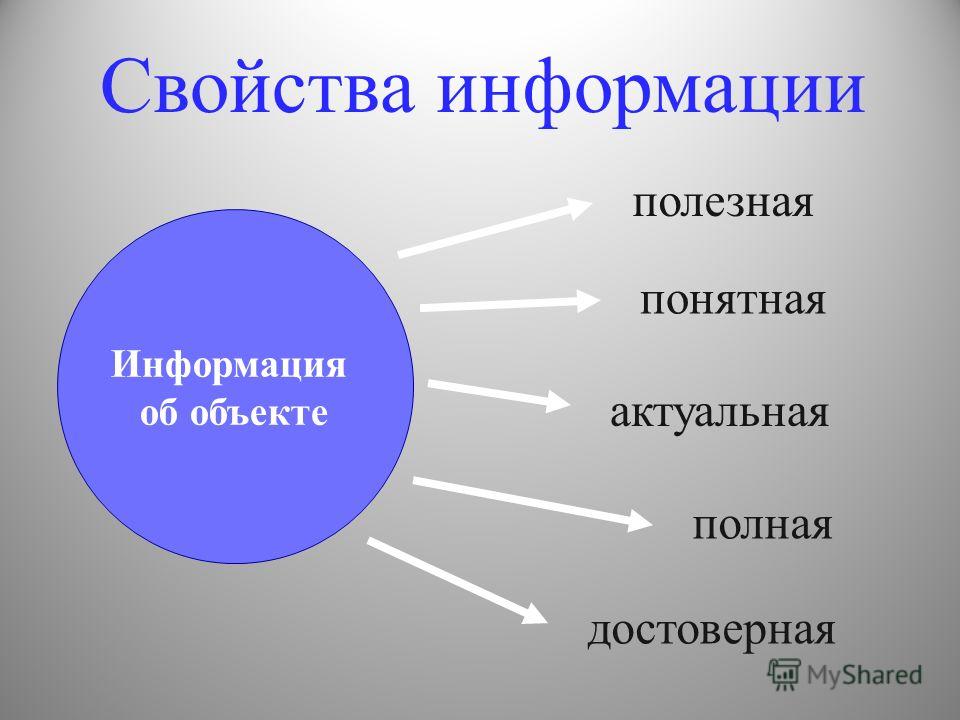 Свойства информации

Информация об объекте

полезная

понятная

актуальная

полная

достоверная

MyShared